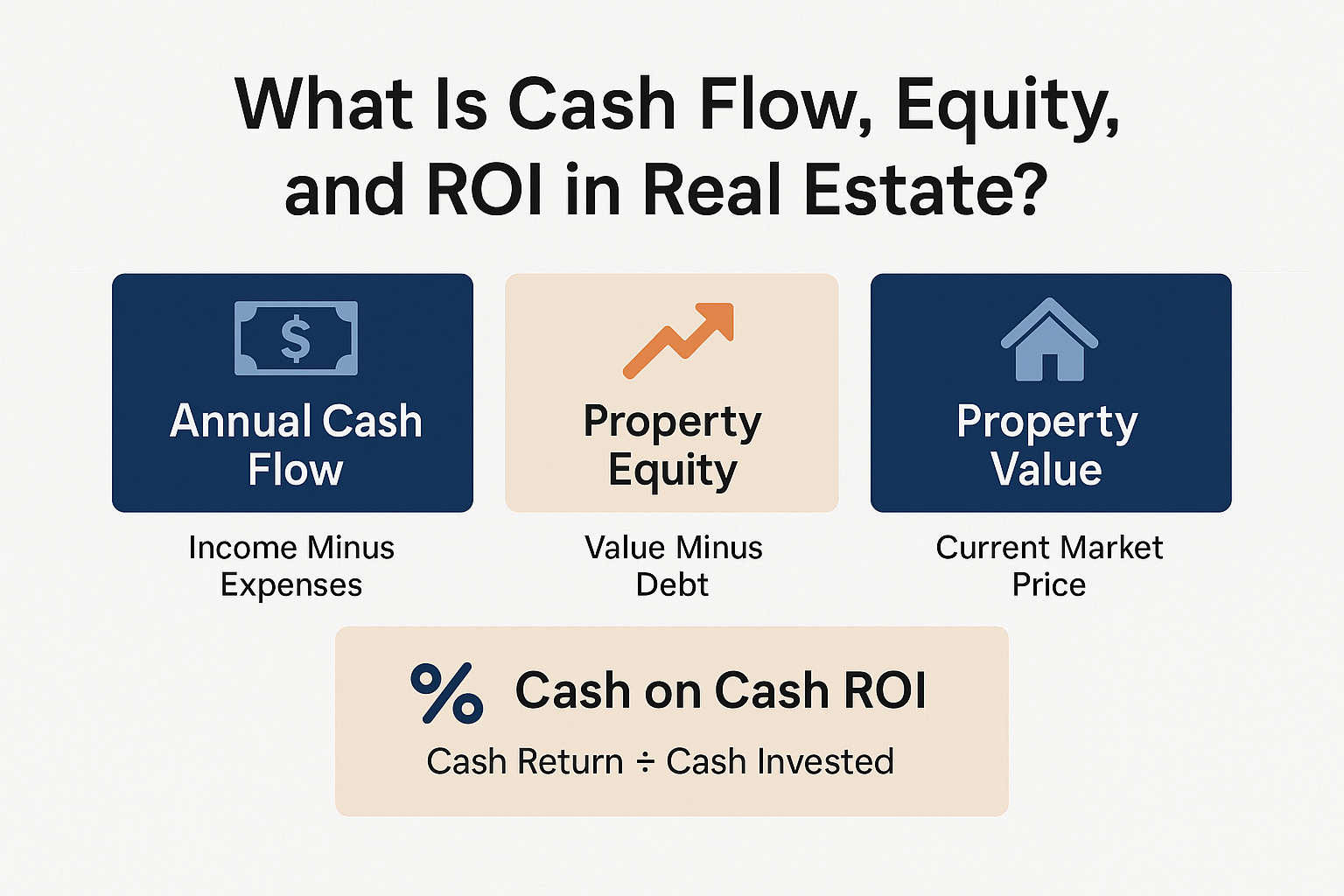 What Is Cash Flow, Equity, and ROI in Real Estate?

$

Annual Cash Flow

Income Minus Expenses

Property Equity

Value Minus Debt

Property Value

Current Market Price

%

Cash on Cash ROI

Cash Return ÷ Cash Invested